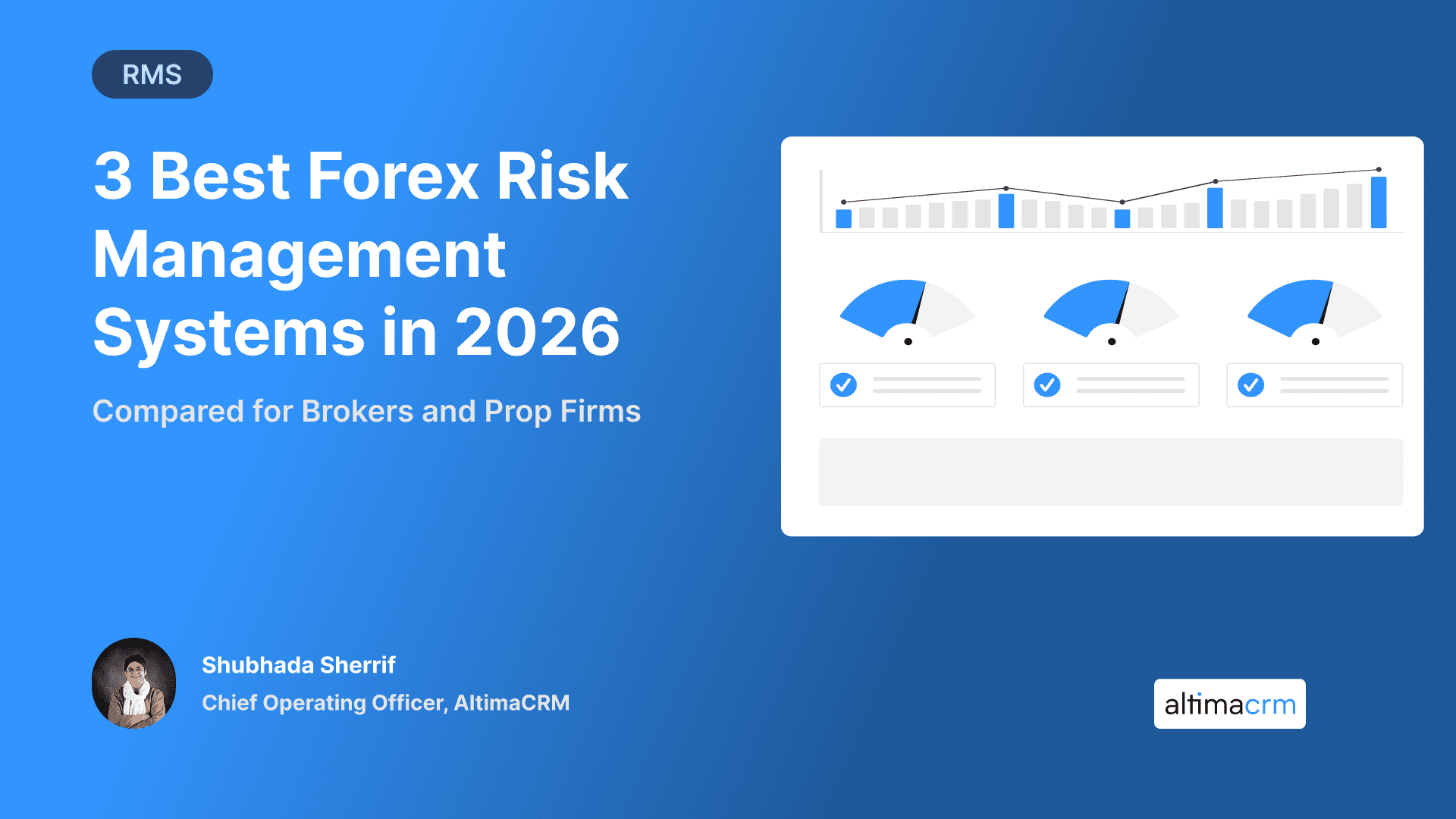 RMS

3 Best Forex Risk Management Systems in 2026

Compared for Brokers and Prop Firms

Shubhada Sherrif

Chief Operating Officer, AltimaCRM

altimacrm